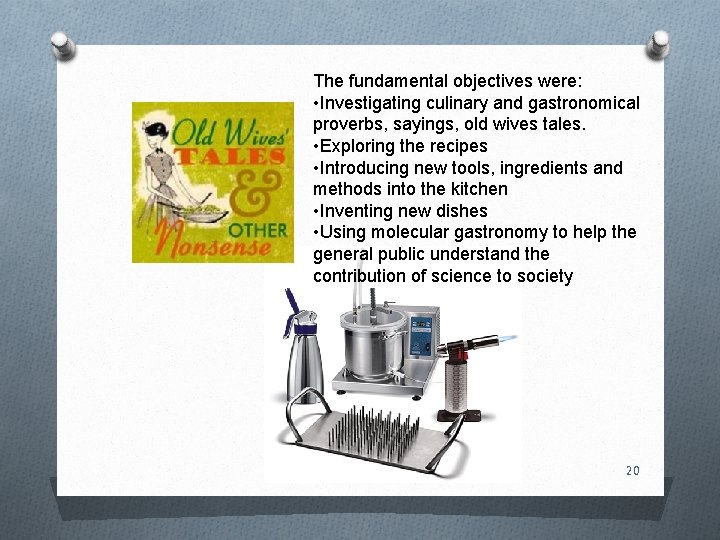 Old Wives' TALES & OTHER Nonsense

The fundamental objectives were:
•Investigating culinary and gastronomical proverbs, sayings, old wives tales.
•Exploring the recipes
•Introducing new tools, ingredients and methods into the kitchen
•Inventing new dishes
•Using molecular gastronomy to help the general public understand the contribution of science to society

20